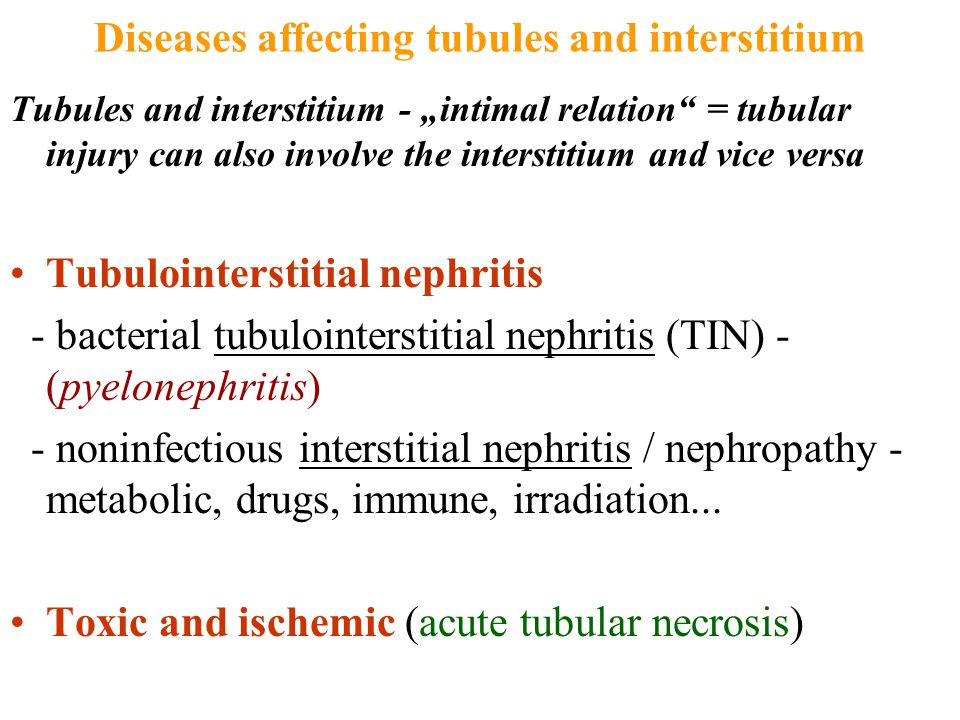 Diseases affecting tubules and interstitium

Tubules and interstitium - „intimal relation“ = tubular injury can also involve the interstitium and vice versa

• Tubulointerstitial nephritis

- bacterial tubulointerstitial nephritis (TIN) - (pyelonephritis)

- noninfectious interstitial nephritis / nephropathy - metabolic, drugs, immune, irradiation...

• Toxic and ischemic (acute tubular necrosis)